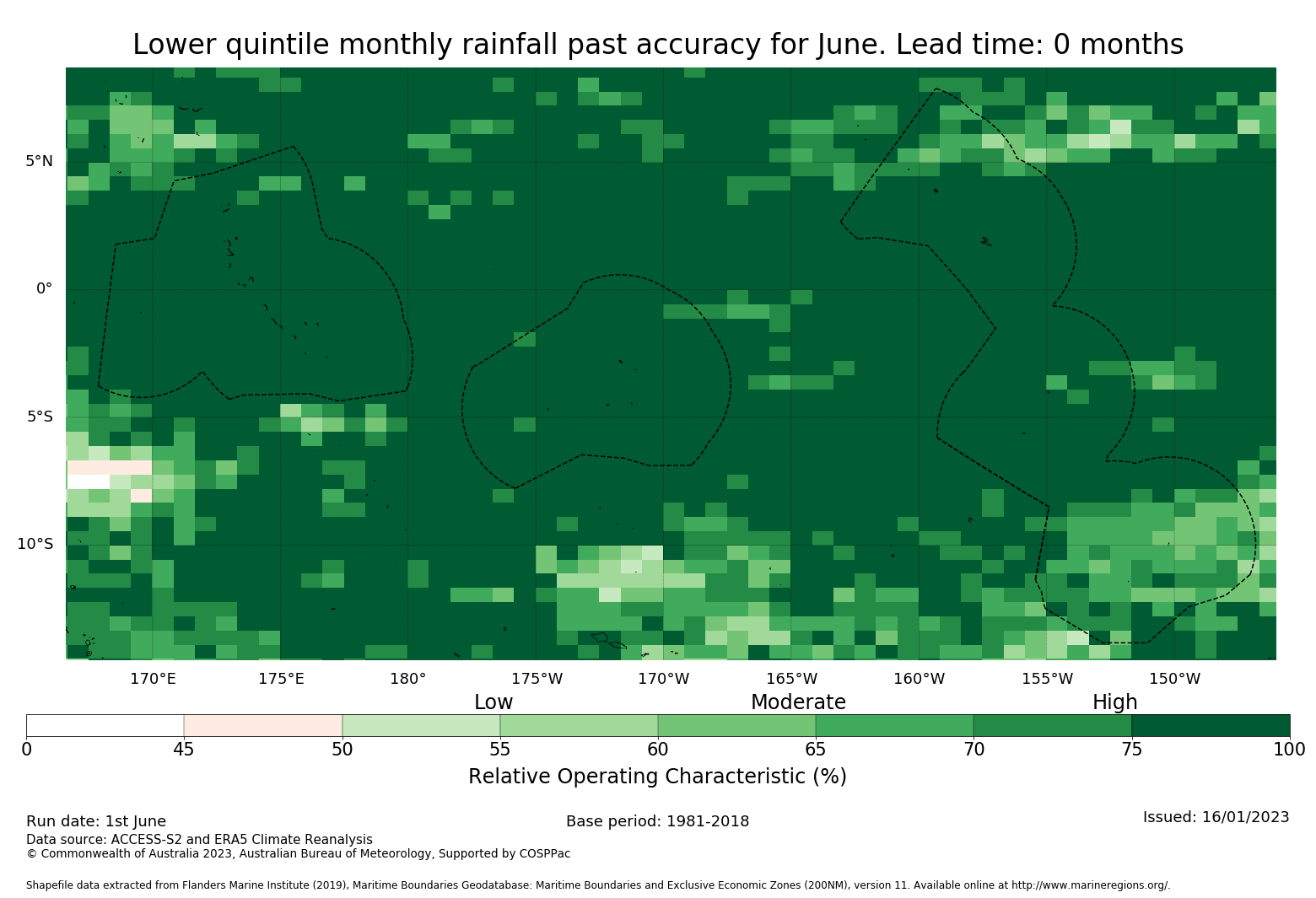 Lower quintile monthly rainfall past accuracy for June. Lead time: 0 months

5°N
0°
5°S
10°S

170°E 175°E 180° 175°W 170°W 165°W 160°W 155°W 150°W

Low Moderate High

0 45 50 55 60 65 70 75 100

Relative Operating Characteristic (%)

Run date: 1st June
Base period: 1981-2018
Issued: 16/01/2023
Data source: ACCESS-S2 and ERA5 Climate Reanalysis
© Commonwealth of Australia 2023, Australian Bureau of Meteorology, Supported by COSPPac

Shapefile data extracted from Flanders Marine Institute (2019), Maritime Boundaries Geodatabase: Maritime Boundaries and Exclusive Economic Zones (200NM), version 11. Available online at http://www.marineregions.org/.